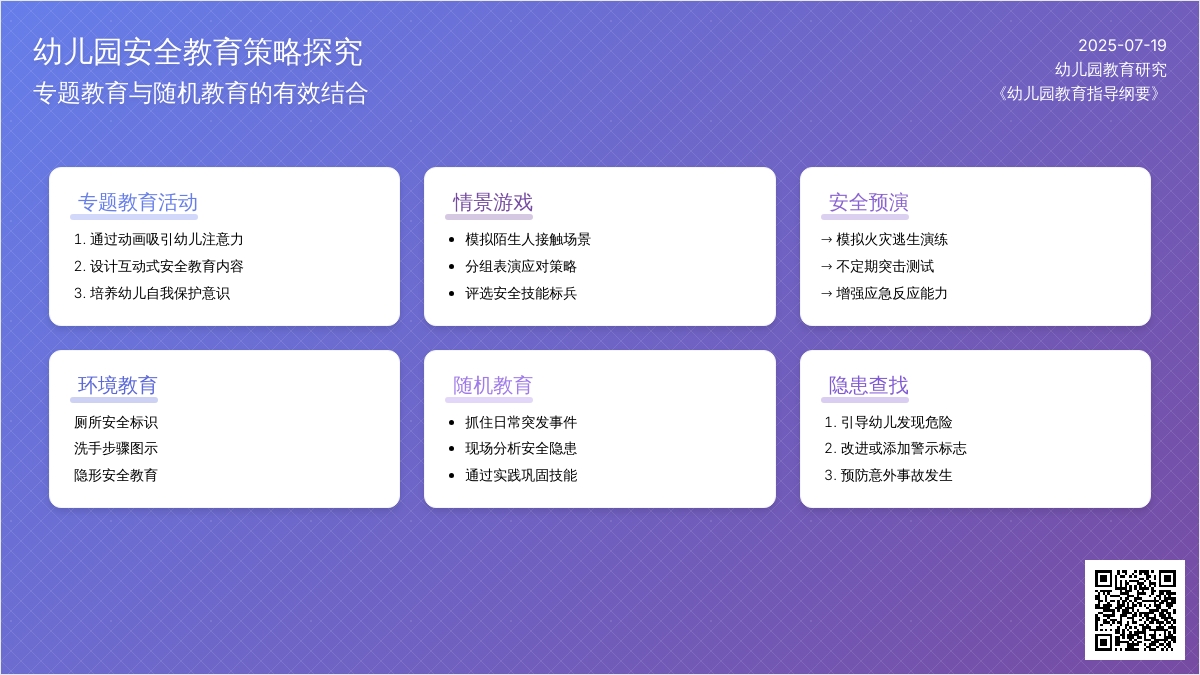 幼儿园安全教育策略探究
专题教育与随机教育的有效结合

2025-07-19
幼儿园教育研究
《幼儿园教育指导纲要》

专题教育活动
1. 通过动画吸引幼儿注意力
2. 设计互动式安全教育内容
3. 培养幼儿自我保护意识

情景游戏
• 模拟陌生人接触场景
• 分组表演应对策略
• 评选安全技能标兵

安全预演
→ 模拟火灾逃生演练
→ 不定期突击测试
→ 增强应急反应能力

环境教育
厕所安全标识
洗手步骤图示
隐形安全教育

随机教育
• 抓住日常突发事件
• 现场分析安全隐患
• 通过实践巩固技能

隐患查找
1. 引导幼儿发现危险
2. 改进或添加警示标志
3. 预防意外事故发生